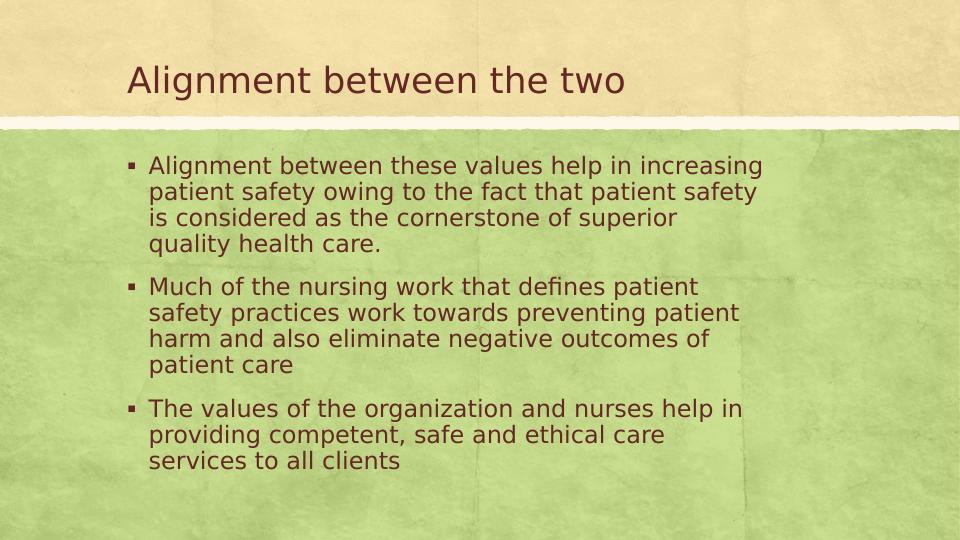 Alignment between the two

▪ Alignment between these values help in increasing patient safety owing to the fact that patient safety is considered as the cornerstone of superior quality health care.

▪ Much of the nursing work that defines patient safety practices work towards preventing patient harm and also eliminate negative outcomes of patient care

▪ The values of the organization and nurses help in providing competent, safe and ethical care services to all clients